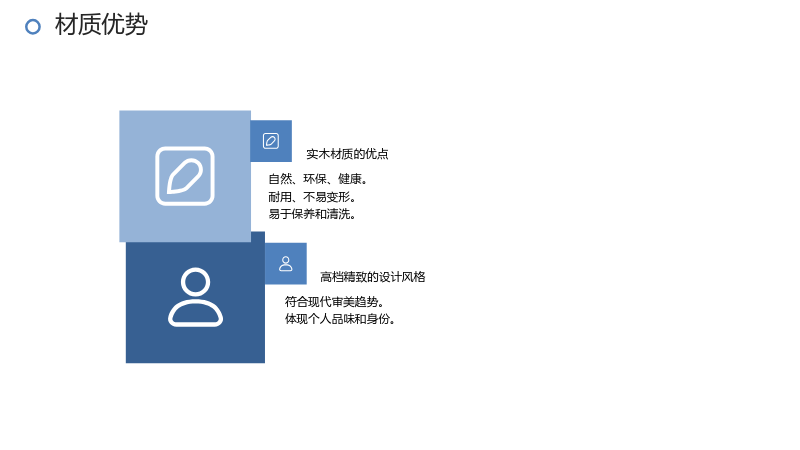 材质优势

实木材质的优点

自然、环保、健康。
耐用、不易变形。
易于保养和清洗。

高档精致的设计风格

符合现代审美趋势。
体现个人品味和身份。